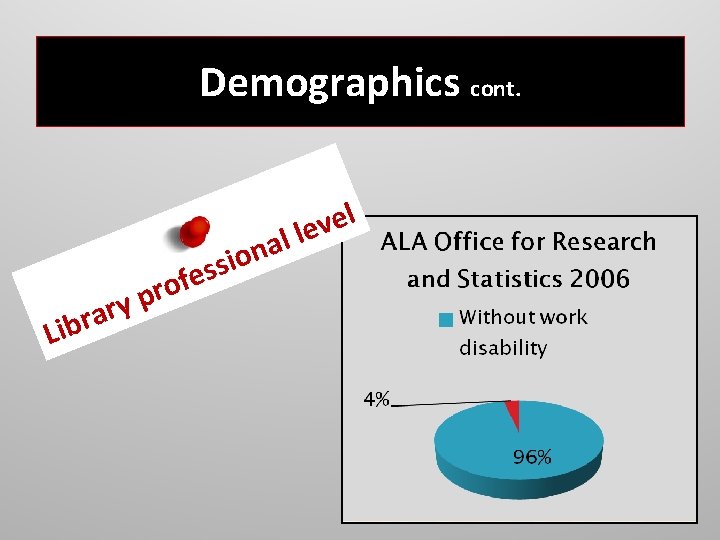 Demographics cont.

Library professional level

ALA Office for Research and Statistics 2006

Without work disability

4%

96%